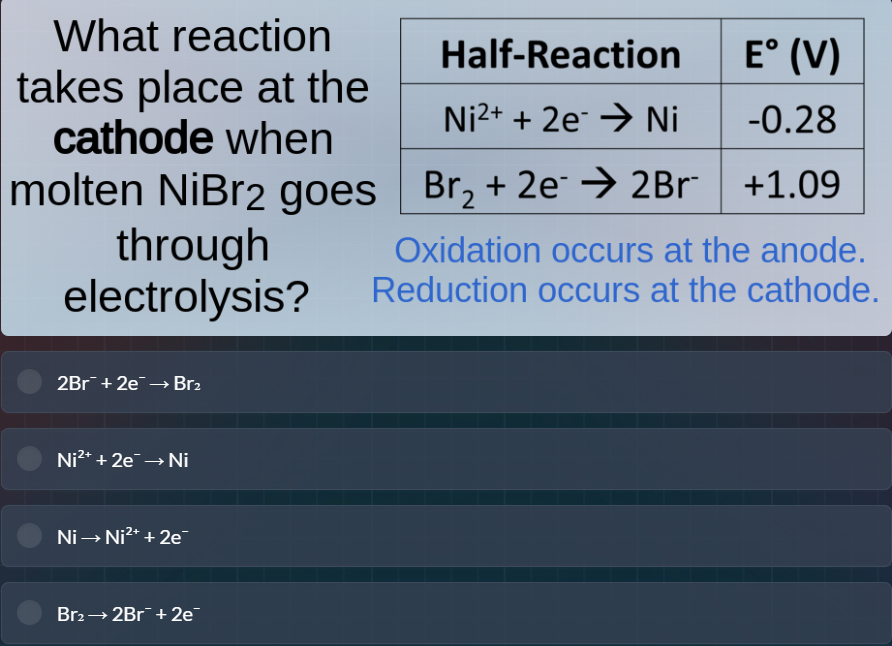 What reaction takes place at the **cathode** when molten $NiBr_2$ goes through electrolysis?

| Half-Reaction | E° (V) |
|---|---|
| $Ni^{2+} + 2e^- \rightarrow Ni$ | -0.28 |
| $Br_2 + 2e^- \rightarrow 2Br^-$ | +1.09 |

Oxidation occurs at the anode.
Reduction occurs at the cathode.

$2Br^- + 2e^- \rightarrow Br_2$

$Ni^{2+} + 2e^- \rightarrow Ni$

$Ni \rightarrow Ni^{2+} + 2e^-$

$Br_2 \rightarrow 2Br^- + 2e^-$